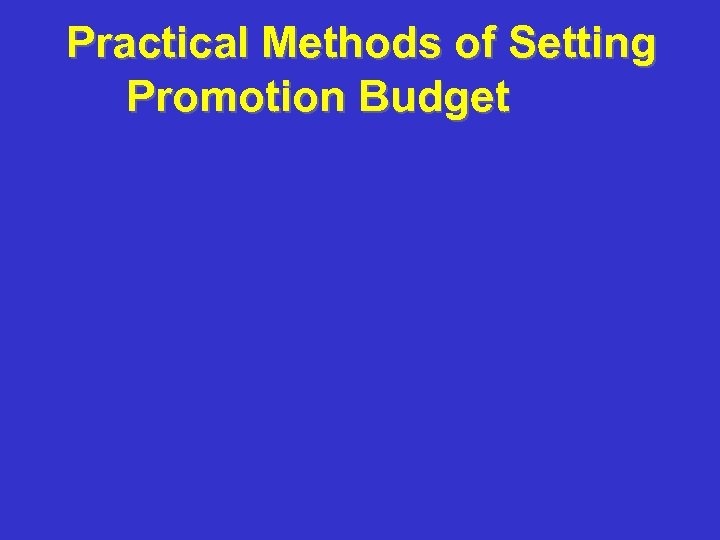 Practical Methods of Setting Promotion Budget